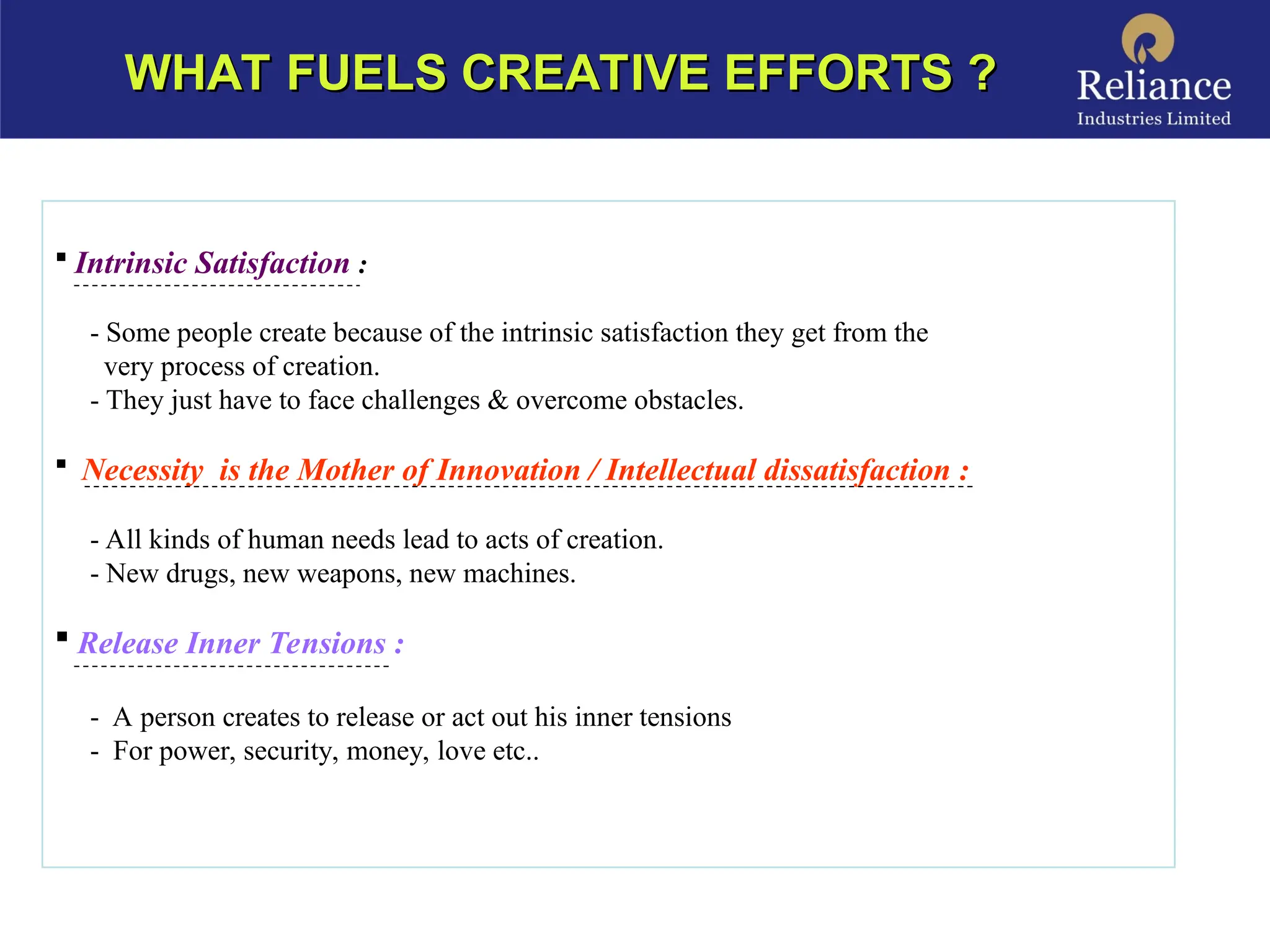 WHAT FUELS CREATIVE EFFORTS ?

Reliance
Industries Limited

▪ Intrinsic Satisfaction :

- Some people create because of the intrinsic satisfaction they get from the very process of creation.
- They just have to face challenges & overcome obstacles.

▪ Necessity is the Mother of Innovation / Intellectual dissatisfaction :

- All kinds of human needs lead to acts of creation.
- New drugs, new weapons, new machines.

▪ Release Inner Tensions :

- A person creates to release or act out his inner tensions
- For power, security, money, love etc..